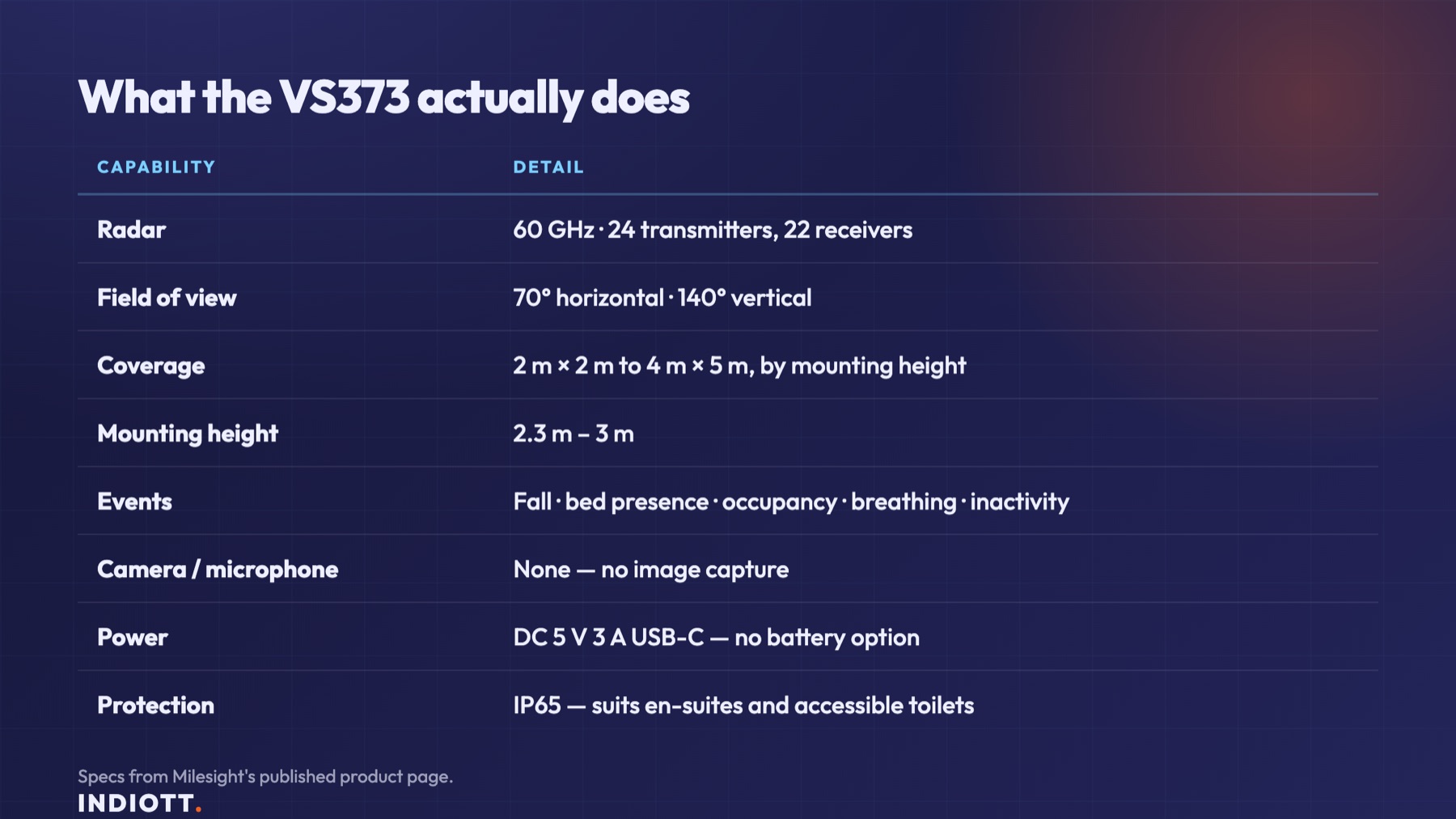 What the VS373 actually does

| CAPABILITY | DETAIL |
|---|---|
| Radar | 60 GHz · 24 transmitters, 22 receivers |
| Field of view | 70° horizontal · 140° vertical |
| Coverage | 2 m × 2 m to 4 m × 5 m, by mounting height |
| Mounting height | 2.3 m – 3 m |
| Events | Fall · bed presence · occupancy · breathing · inactivity |
| Camera / microphone | None — no image capture |
| Power | DC 5 V 3 A USB-C — no battery option |
| Protection | IP65 — suits en-suites and accessible toilets |

Specs from Milesight's published product page.

INDIOTT.